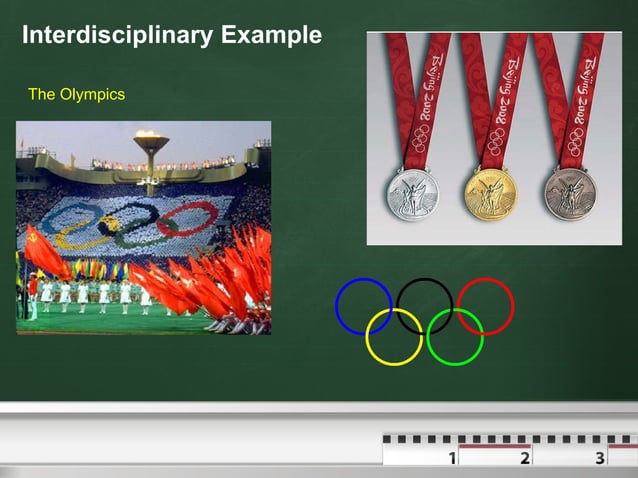 Interdisciplinary Example

The Olympics

Beijing 2008 Beijing 2008 Beijing 2008

1 2 3